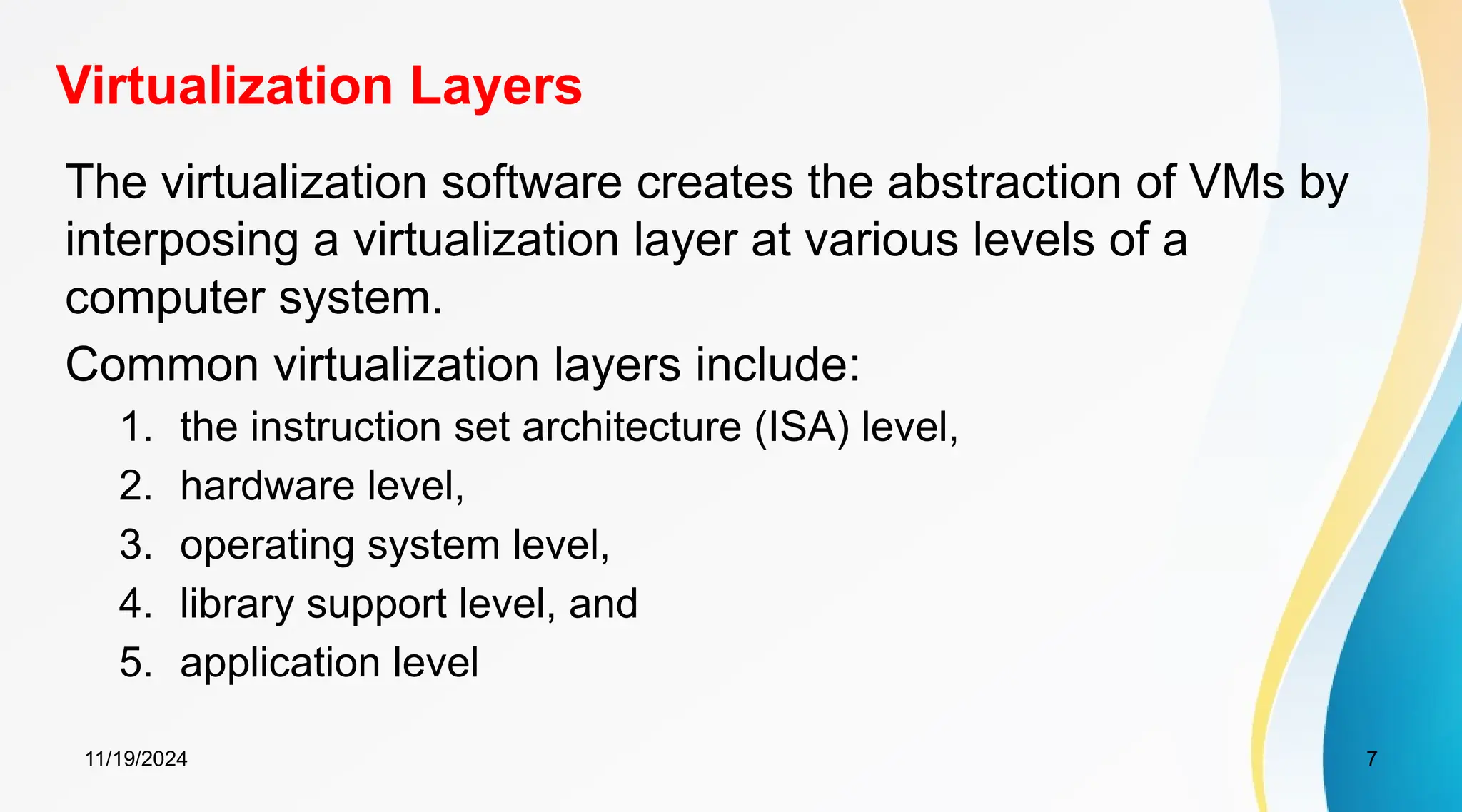 Virtualization Layers

The virtualization software creates the abstraction of VMs by interposing a virtualization layer at various levels of a computer system.

Common virtualization layers include:

1. the instruction set architecture (ISA) level,
2. hardware level,
3. operating system level,
4. library support level, and
5. application level

11/19/2024

7